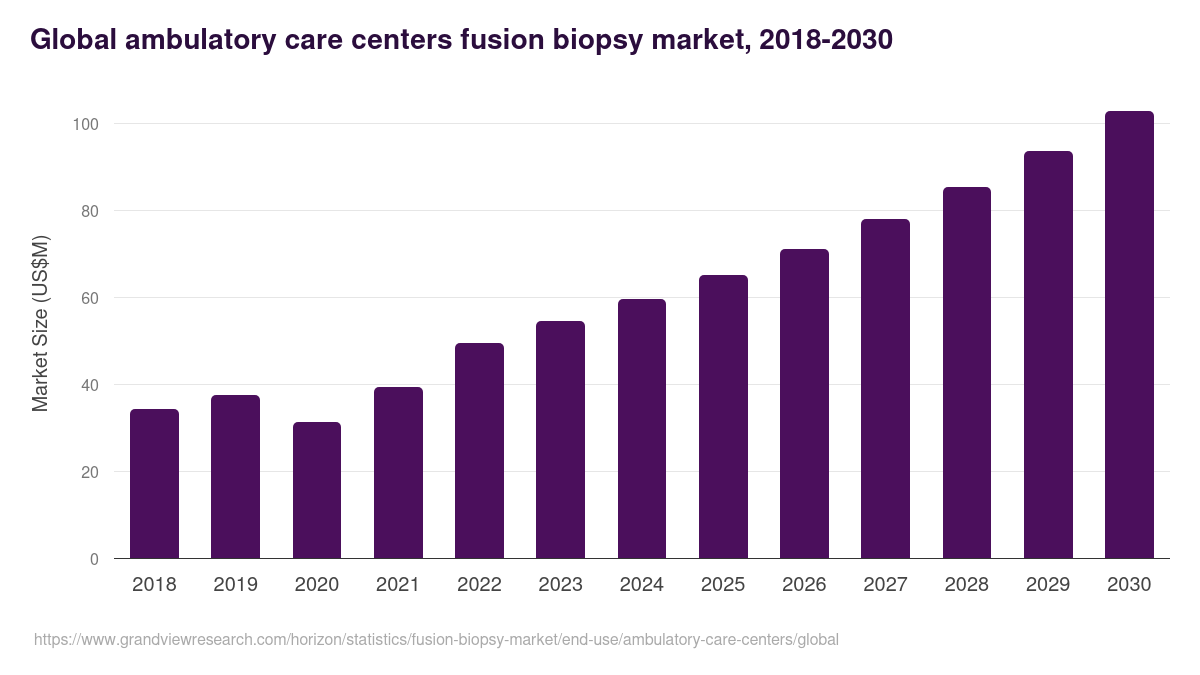 Global ambulatory care centers fusion biopsy market, 2018-2030

Market Size (US$M)

100
80
60
40
20
0

2018 2019 2020 2021 2022 2023 2024 2025 2026 2027 2028 2029 2030

https://www.grandviewresearch.com/horizon/statistics/fusion-biopsy-market/end-use/ambulatory-care-centers/global